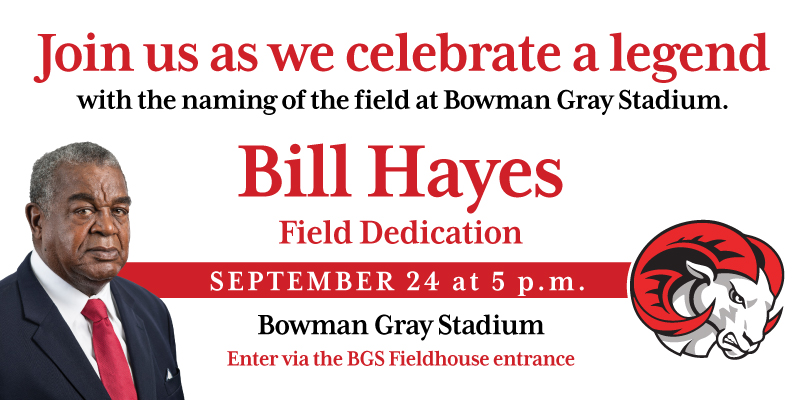 Join us as we celebrate a legend
with the naming of the field at Bowman Gray Stadium.

Bill Hayes
Field Dedication

SEPTEMBER 24 at 5 p.m.

Bowman Gray Stadium
Enter via the BGS Fieldhouse entrance